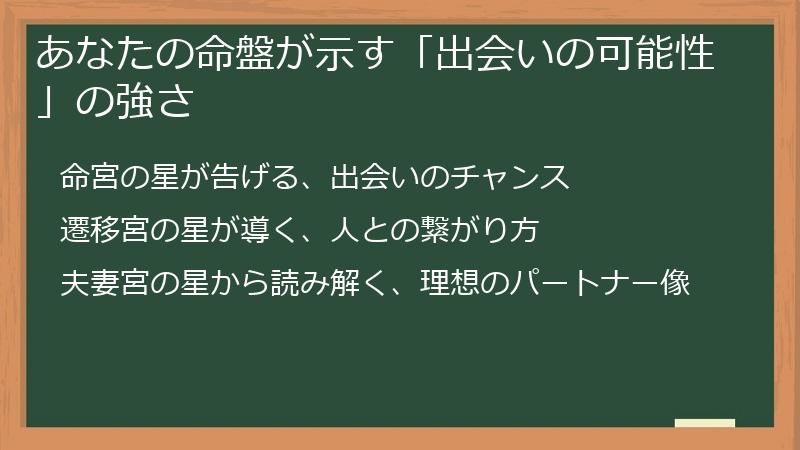 あなたの命盤が示す「出会いの可能性」の強さ

命宮の星が告げる、出会いのチャンス

遷移宮の星が導く、人との繋がり方

夫妻宮の星から読み解く、理想のパートナー像